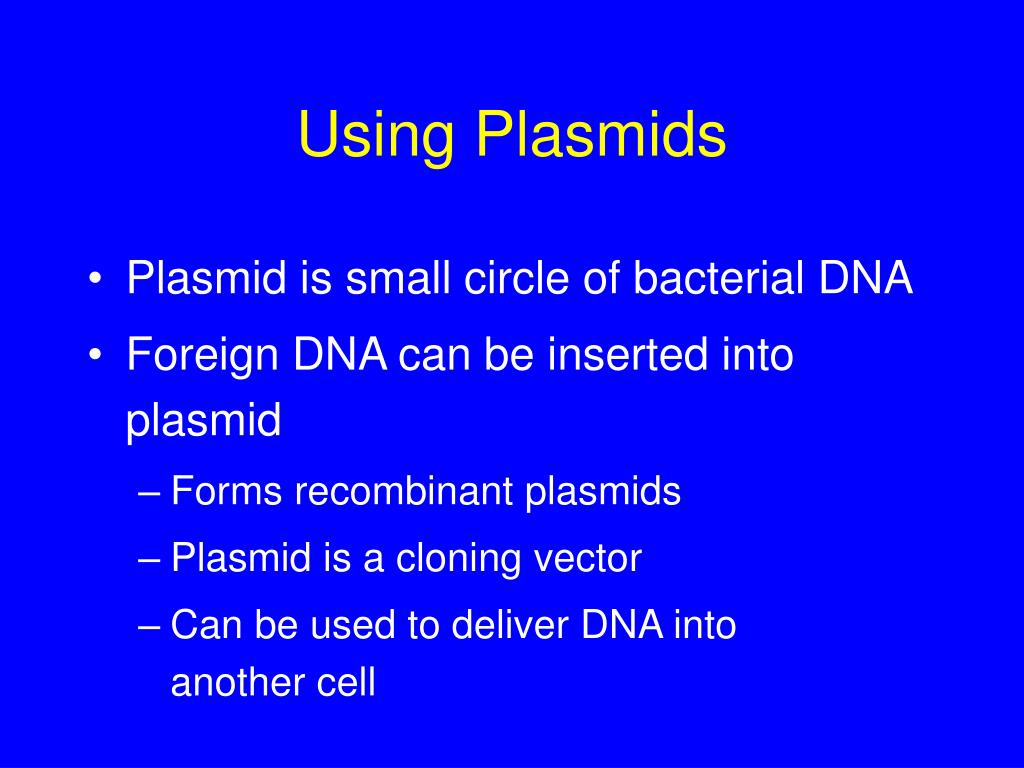 Using Plasmids

• Plasmid is small circle of bacterial DNA
• Foreign DNA can be inserted into plasmid
– Forms recombinant plasmids
– Plasmid is a cloning vector
– Can be used to deliver DNA into another cell